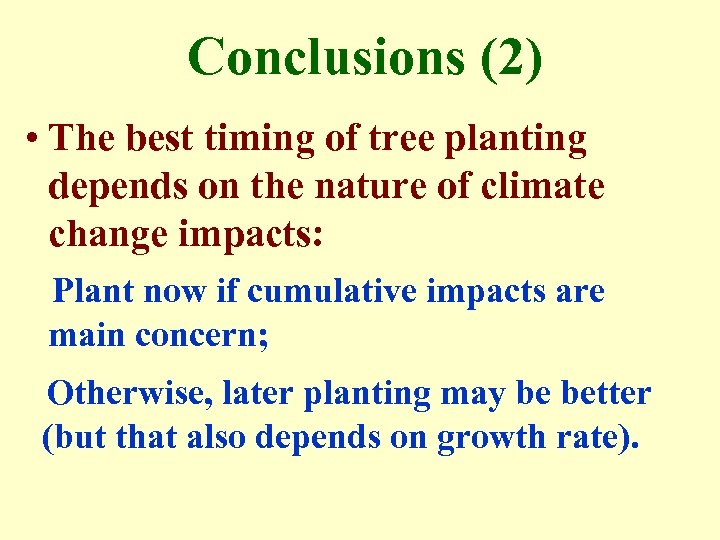 Conclusions (2)

• The best timing of tree planting depends on the nature of climate change impacts:

Plant now if cumulative impacts are main concern;

Otherwise, later planting may be better (but that also depends on growth rate).